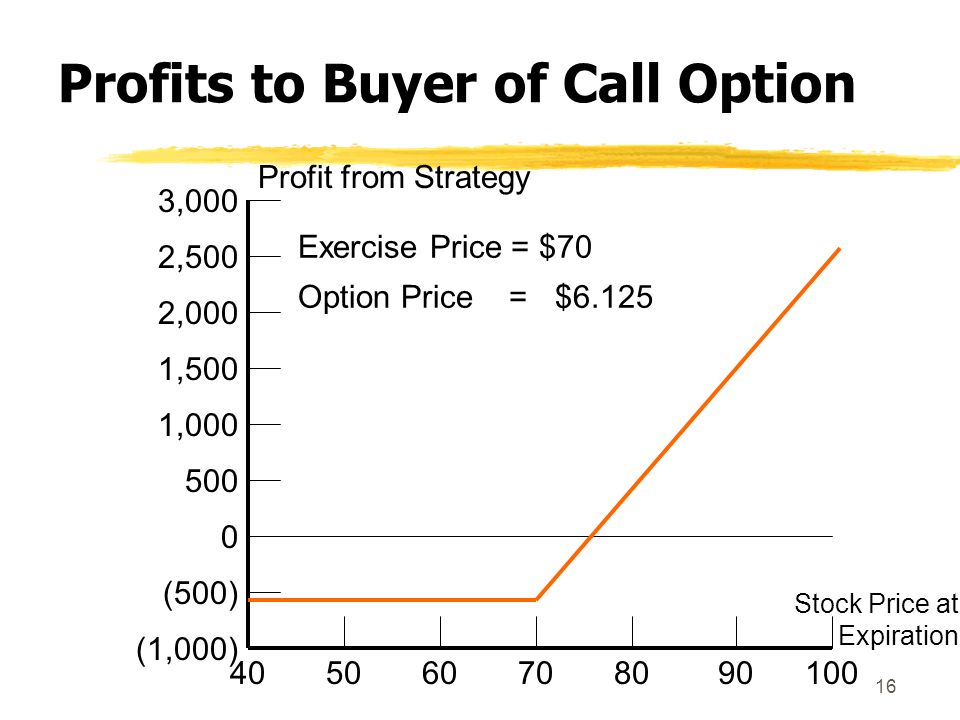 Profits to Buyer of Call Option

Profit from Strategy

Exercise Price = \$70

Option Price = \$6.125

3,000
2,500
2,000
1,500
1,000
500
0
(500)
(1,000)

40 50 60 70 80 90 100

Stock Price at Expiration

16